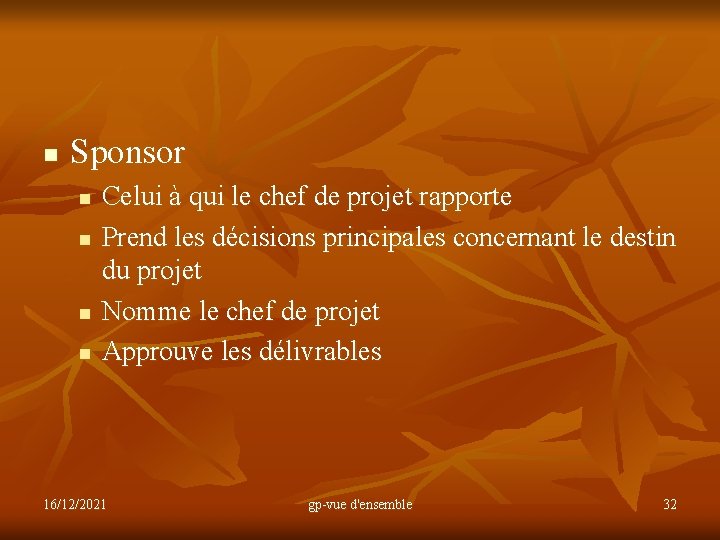 - Sponsor
  - Celui à qui le chef de projet rapporte
  - Prend les décisions principales concernant le destin du projet
  - Nomme le chef de projet
  - Approuve les délivrables

16/12/2021 gp-vue d'ensemble 32